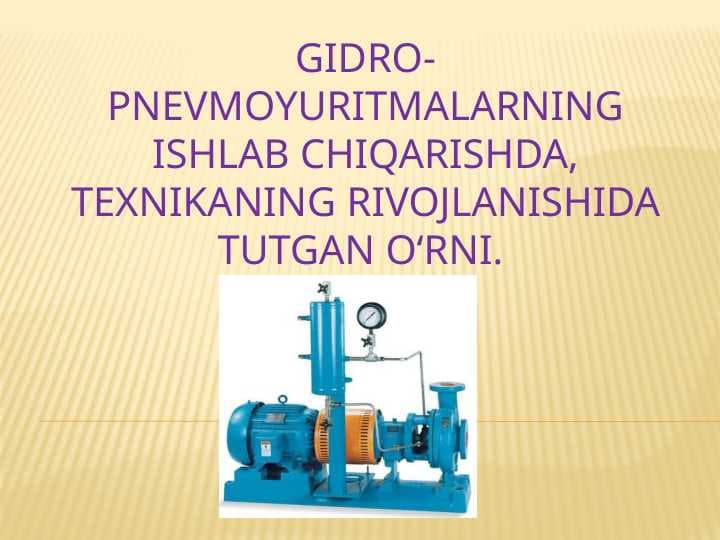 GIDRO-PNEVMOYURITMALARNING ISHLAB CHIQARISHDA, TEXNIKANING RIVOJLANISHIDA TUTGAN O‘RNI.